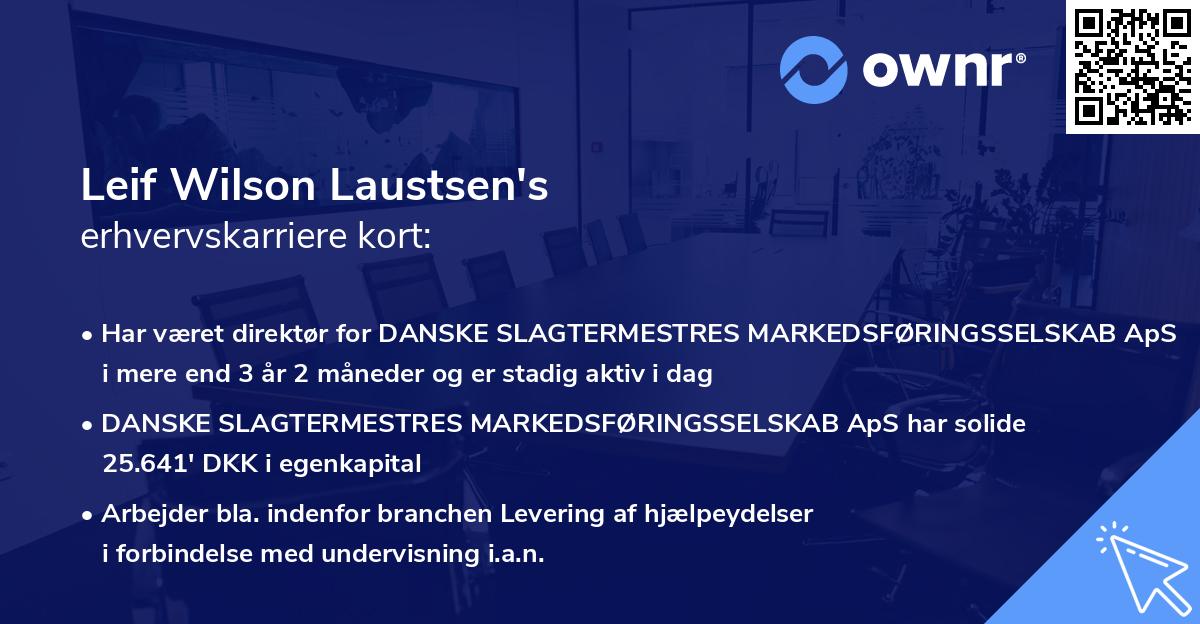 ownr®

Leif Wilson Laustsen's
erhvervskarriere kort:

• Har været direktør for DANSKE SLAGTERMESTRES MARKEDSFØRINGSSELSKAB ApS i mere end 3 år 2 måneder og er stadig aktiv i dag

• DANSKE SLAGTERMESTRES MARKEDSFØRINGSSELSKAB ApS har solide 25.641' DKK i egenkapital

• Arbejder bla. indenfor branchen Levering af hjælpeydelser i forbindelse med undervisning i.a.n.